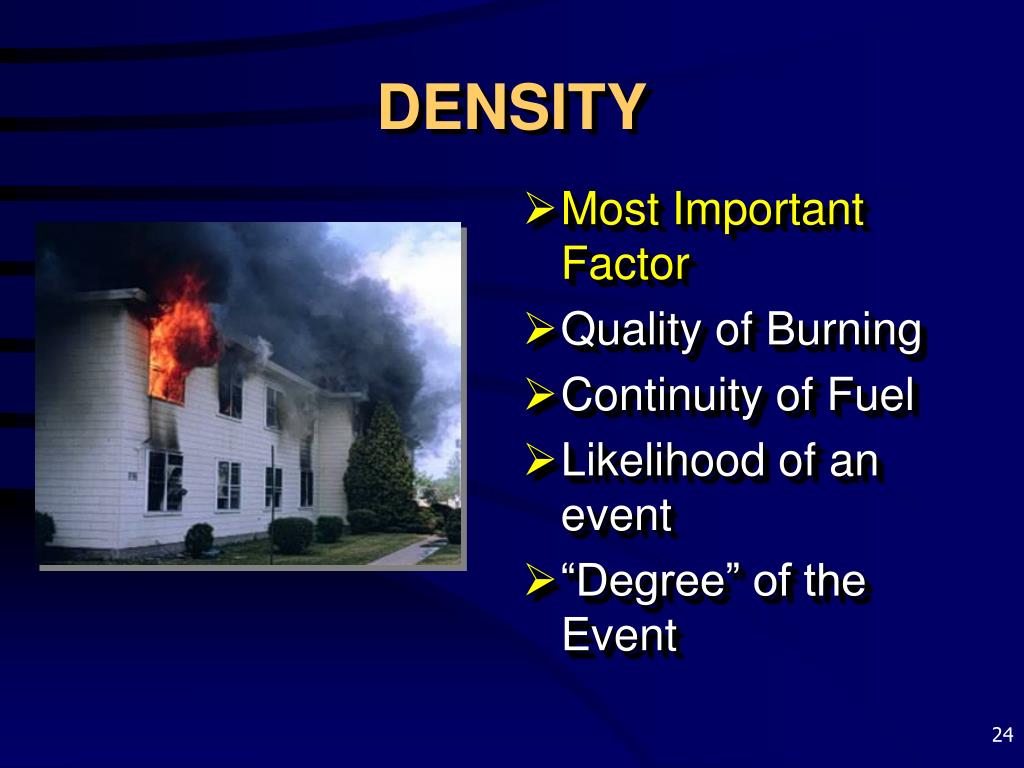 DENSITY

➢ Most Important Factor
➢ Quality of Burning
➢ Continuity of Fuel
➢ Likelihood of an event
➢ “Degree” of the Event

24